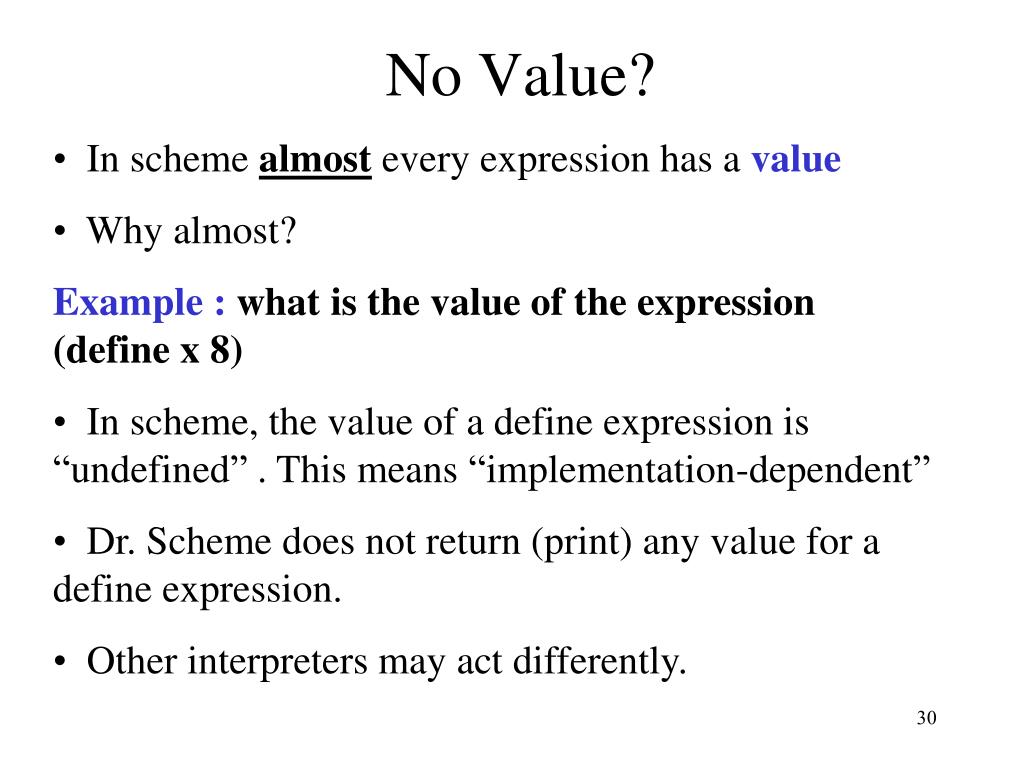 No Value?

• In scheme almost every expression has a value

• Why almost?

Example : what is the value of the expression (define x 8)

• In scheme, the value of a define expression is “undefined” . This means “implementation-dependent”

• Dr. Scheme does not return (print) any value for a define expression.

• Other interpreters may act differently.

30